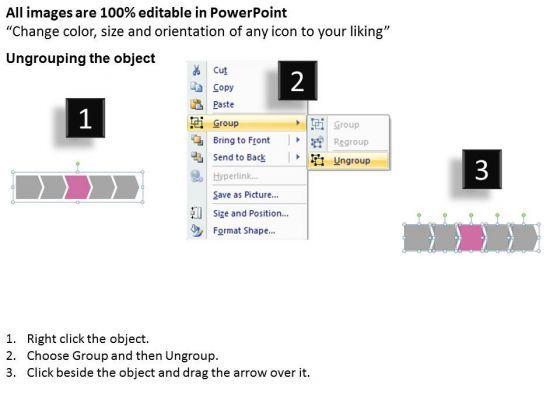 All images are 100% editable in PowerPoint
“Change color, size and orientation of any icon to your liking”

Ungrouping the object

1

2

Cut
Copy
Paste
Group
Bring to Front
Send to Back
Hyperlink...
Save as Picture...
Size and Position...
Format Shape...

Group
Regroup
Ungroup

3

1. Right click the object.
2. Choose Group and then Ungroup.
3. Click beside the object and drag the arrow over it.